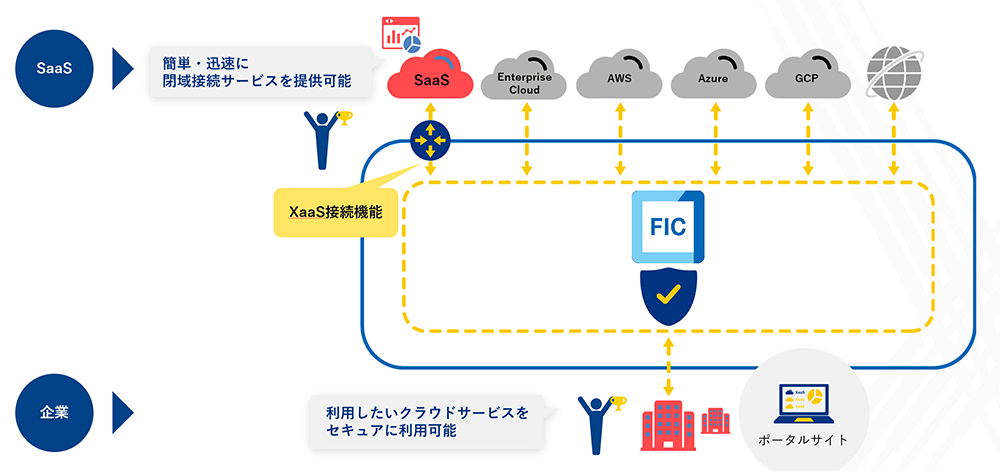 SaaS

簡単・迅速に
閉域接続サービスを提供可能

SaaS

Enterprise Cloud

AWS

Azure

GCP

XaaS接続機能

FIC

企業

利用したいクラウドサービスを
セキュアに利用可能

ポータルサイト